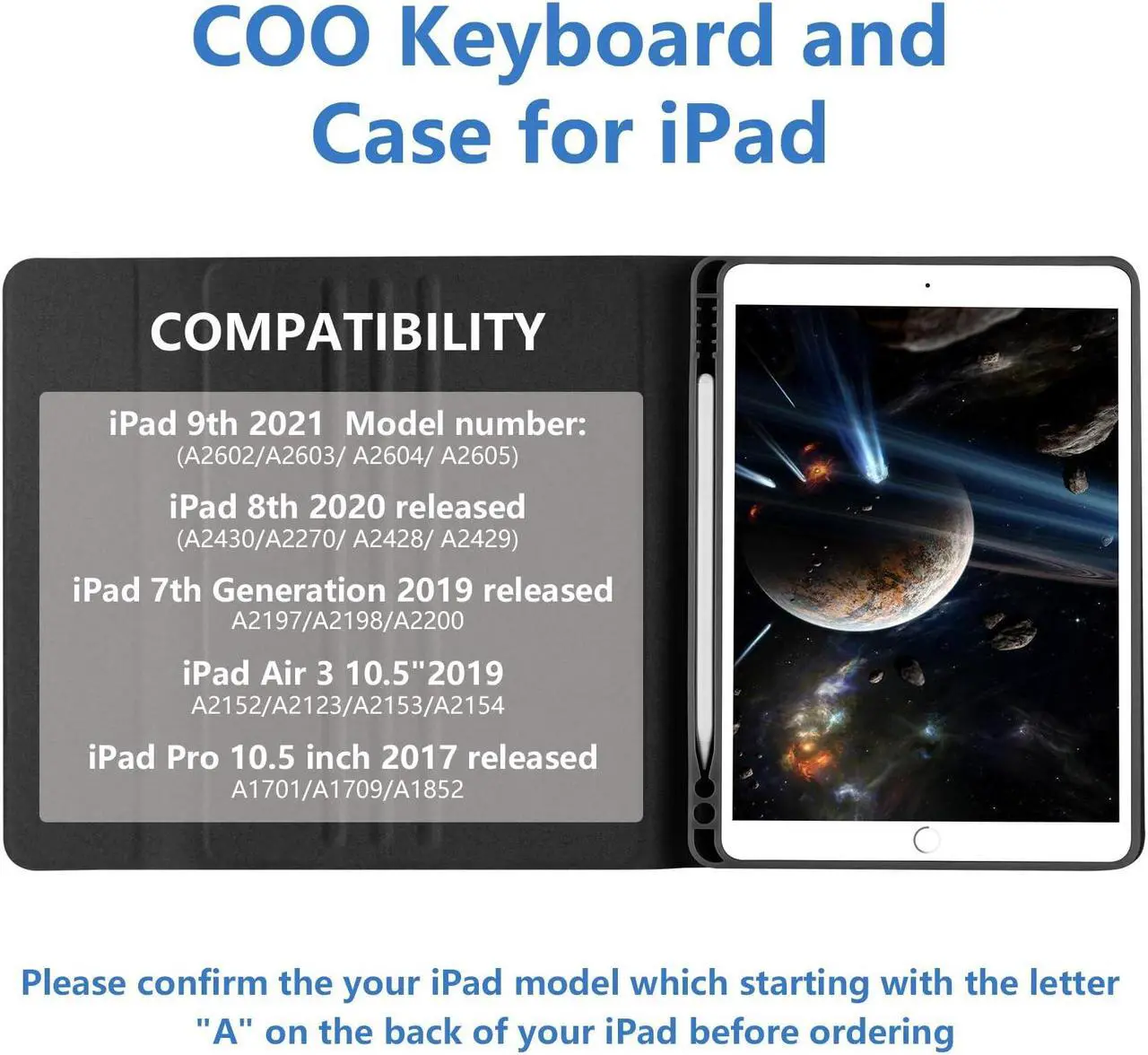 COO Keyboard and Case for iPad

COMPATIBILITY

iPad 9th 2021 Model number:
(A2602/A2603/ A2604/ A2605)

iPad 8th 2020 released
(A2430/A2270/ A2428/ A2429)

iPad 7th Generation 2019 released
A2197/A2198/A2200

iPad Air 3 10.5"2019
A2152/A2123/A2153/A2154

iPad Pro 10.5 inch 2017 released
A1701/A1709/A1852

Please confirm the your iPad model which starting with the letter "A" on the back of your iPad before ordering